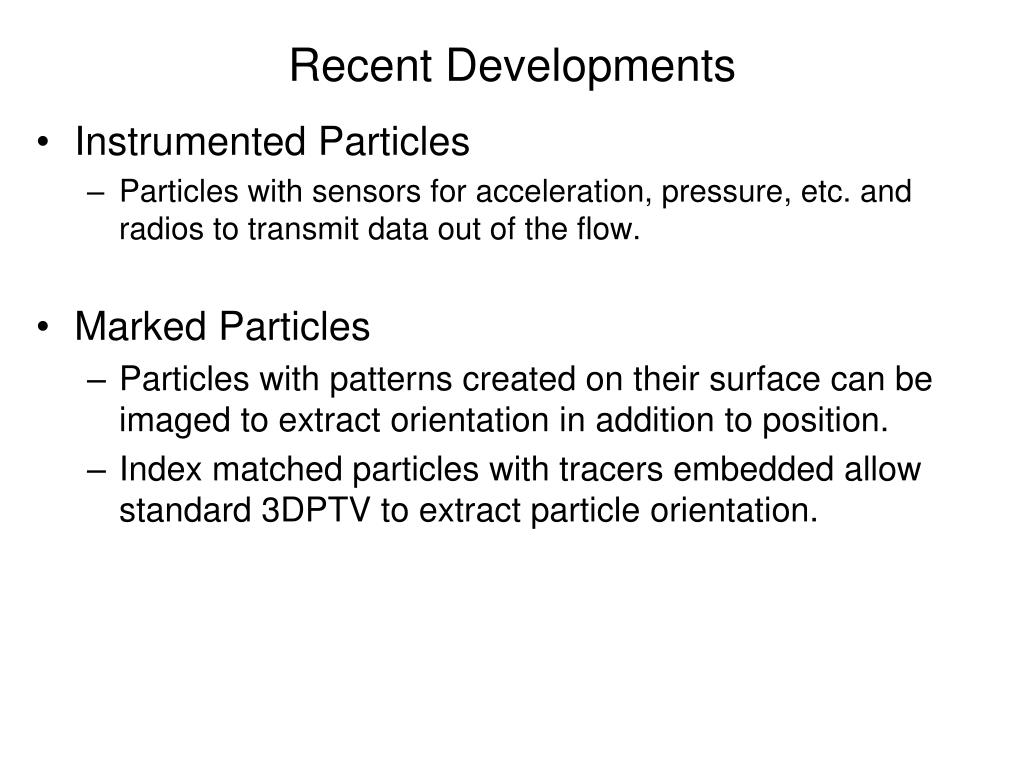 Recent Developments

• Instrumented Particles
– Particles with sensors for acceleration, pressure, etc. and radios to transmit data out of the flow.

• Marked Particles
– Particles with patterns created on their surface can be imaged to extract orientation in addition to position.
– Index matched particles with tracers embedded allow standard 3DPTV to extract particle orientation.